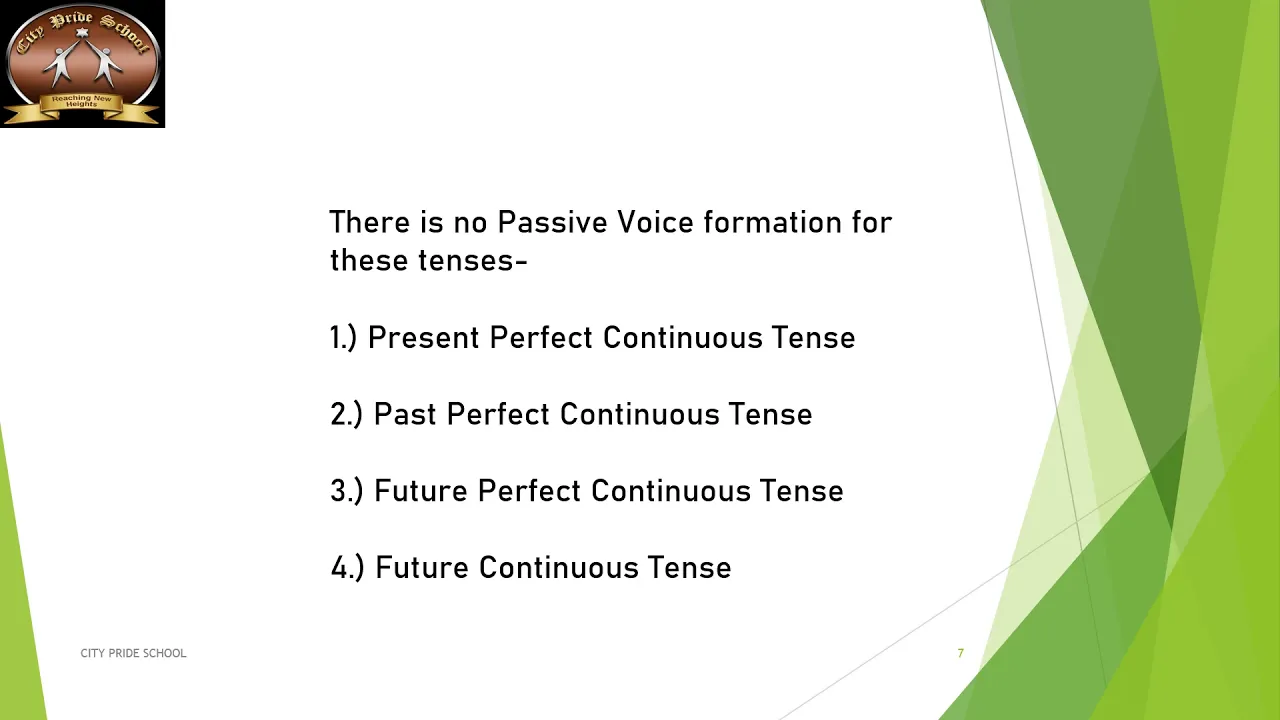 City Pride School
Reaching New Heights

There is no Passive Voice formation for these tenses-

1.) Present Perfect Continuous Tense

2.) Past Perfect Continuous Tense

3.) Future Perfect Continuous Tense

4.) Future Continuous Tense

CITY PRIDE SCHOOL

7